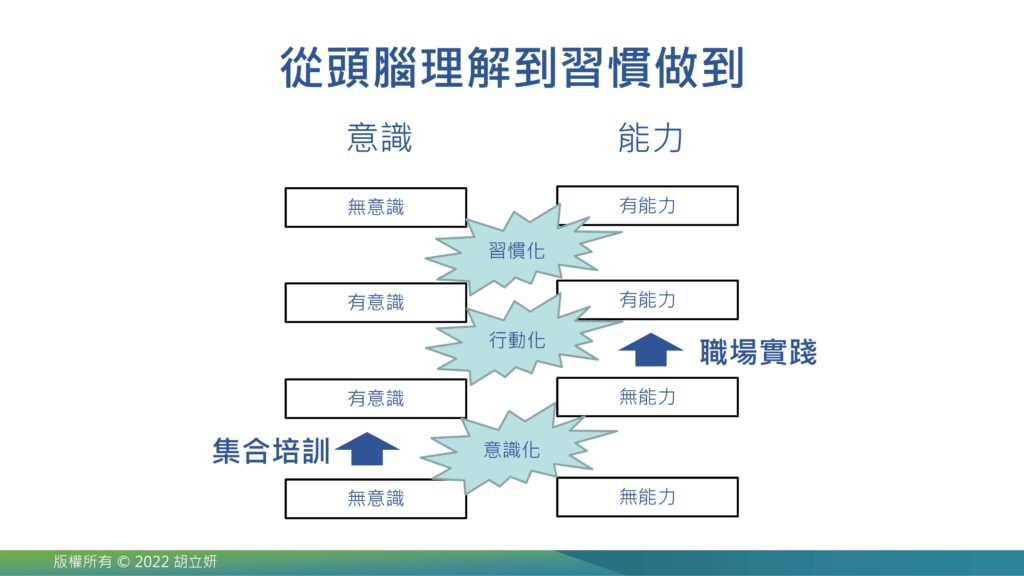 從頭腦理解到習慣做到

意識

能力

無意識

有能力

習慣化

有意識

有能力

行動化

職場實踐

有意識

無能力

集合培訓

意識化

無意識

無能力

版權所有 © 2022 胡立妍